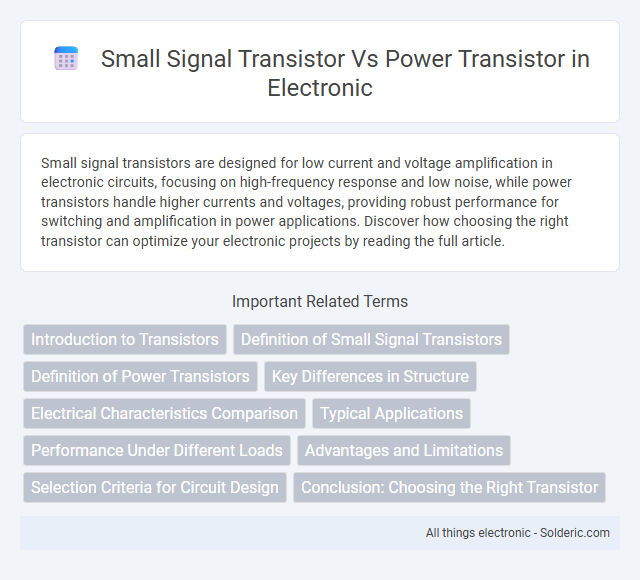 Small Signal Transistor Vs Power Transistor in Electronic

Small signal transistors are designed for low current and voltage amplification in electronic circuits, focusing on high-frequency response and low noise, while power transistors handle higher currents and voltages, providing robust performance for switching and amplification in power applications. Discover how choosing the right transistor can optimize your electronic projects by reading the full article.

Important Related Terms

Introduction to Transistors
Definition of Small Signal Transistors
Definition of Power Transistors
Key Differences in Structure
Electrical Characteristics Comparison
Typical Applications
Performance Under Different Loads
Advantages and Limitations
Selection Criteria for Circuit Design
Conclusion: Choosing the Right Transistor

All things electronic - Solderic.com